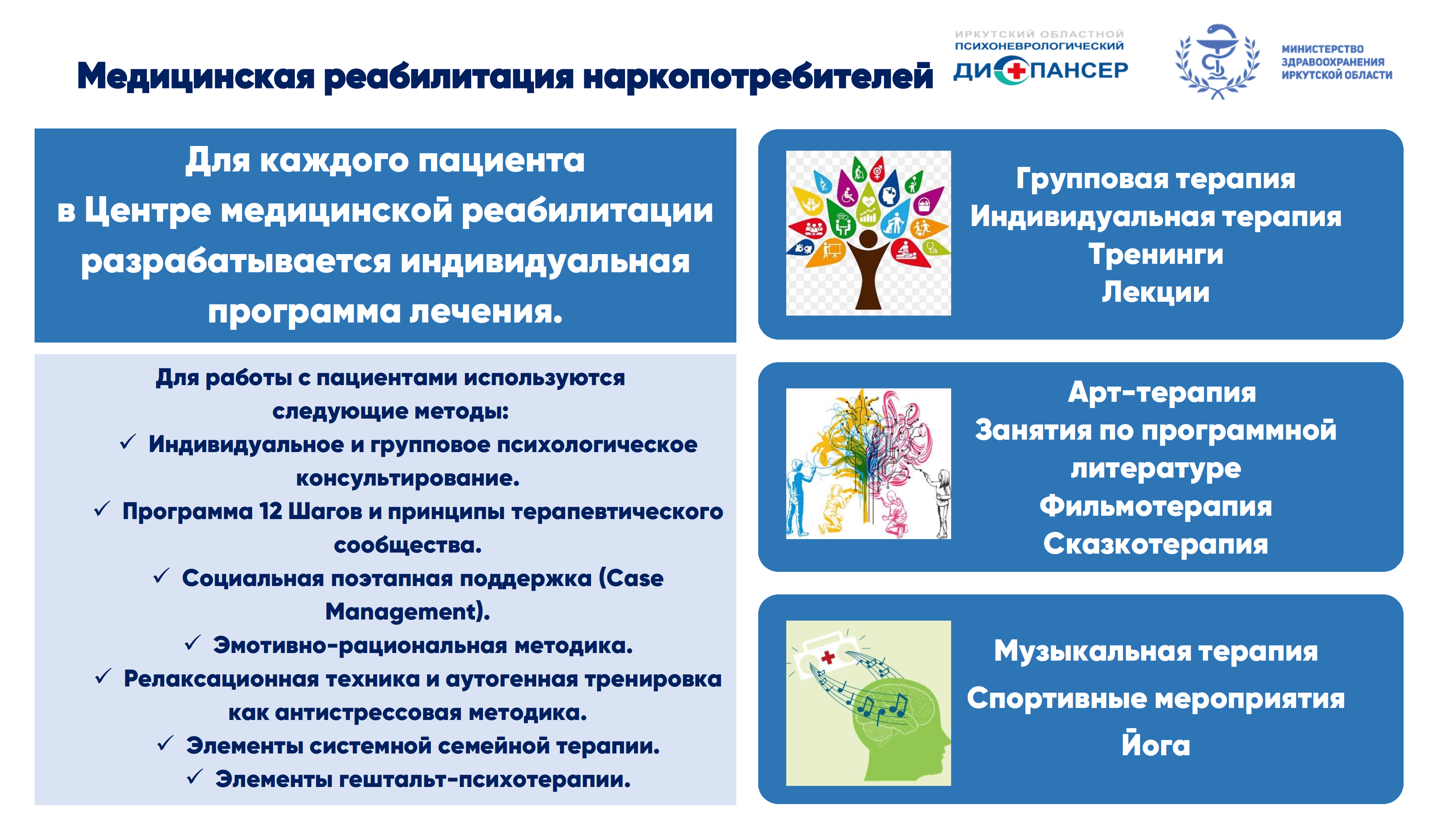 Медицинская реабилитация наркопотребителей

ИРКУТСКИЙ ОБЛАСТНОЙ ПСИХОНЕВРОЛОГИЧЕСКИЙ ДИСПАНСЕР

МИНИСТЕРСТВО ЗДРАВООХРАНЕНИЯ ИРКУТСКОЙ ОБЛАСТИ

Для каждого пациента в Центре медицинской реабилитации разрабатывается индивидуальная программа лечения.

Для работы с пациентами используются следующие методы:
✓ Индивидуальное и групповое психологическое консультирование.
✓ Программа 12 Шагов и принципы терапевтического сообщества.
✓ Социальная поэтапная поддержка (Case Management).
✓ Эмотивно-рациональная методика.
✓ Релаксационная техника и аутогенная тренировка как антистрессовая методика.
✓ Элементы системной семейной терапии.
✓ Элементы гештальт-психотерапии.

Групповая терапия
Индивидуальная терапия
Тренинги
Лекции

Арт-терапия
Занятия по программной литературе
Фильмотерапия
Сказкотерапия

Музыкальная терапия
Спортивные мероприятия
Йога